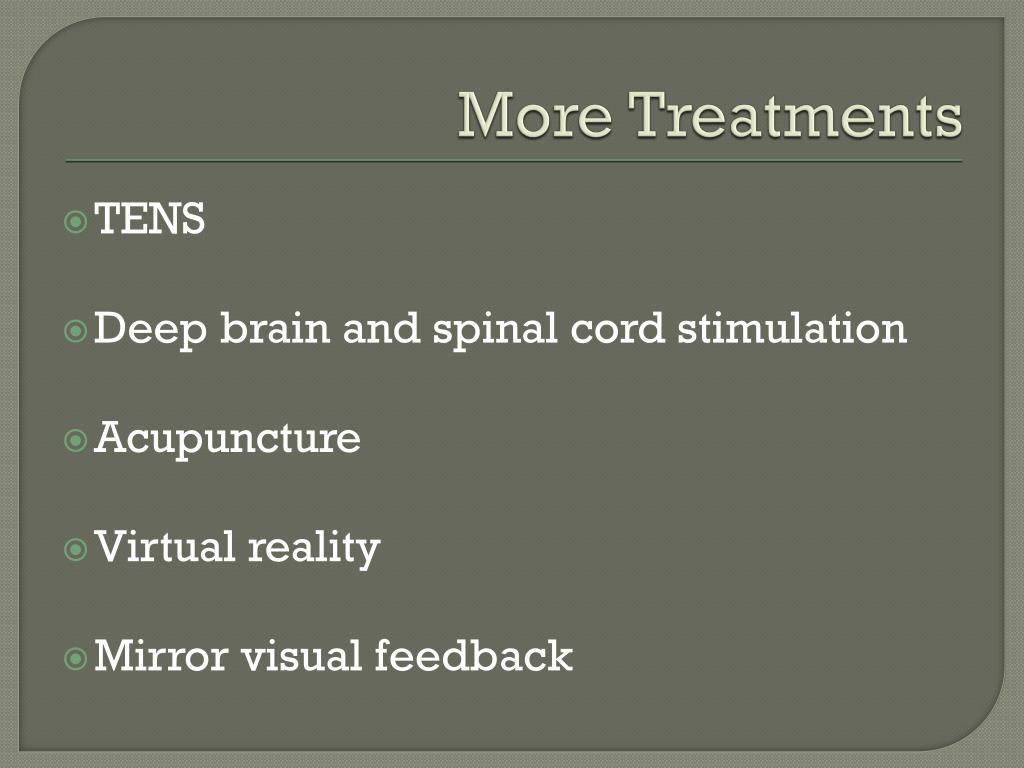 More Treatments

TENS

Deep brain and spinal cord stimulation

Acupuncture

Virtual reality

Mirror visual feedback